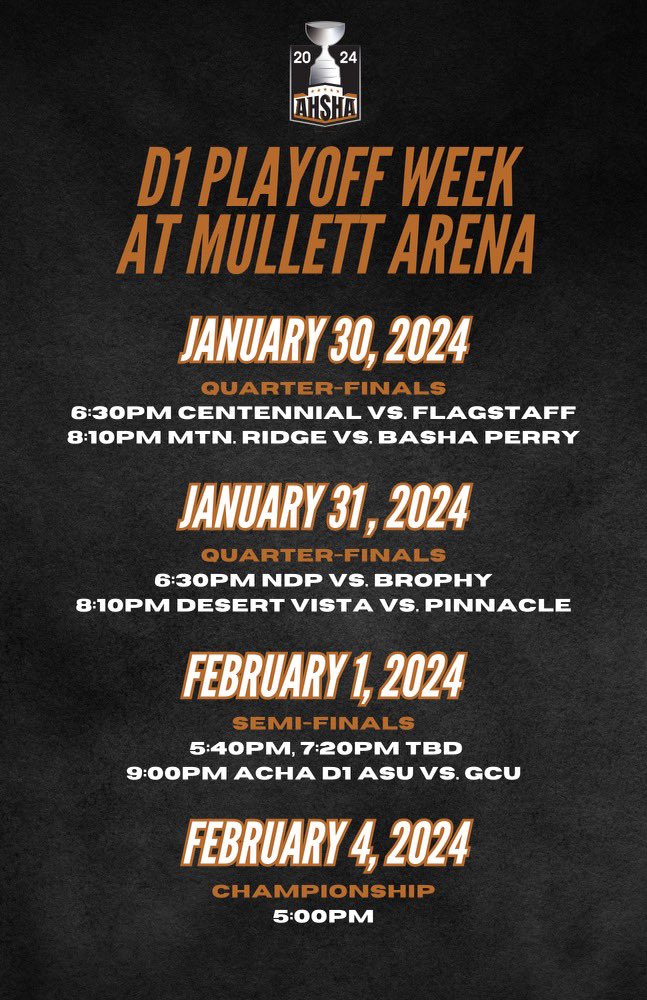 20 24
AHSHA

D1 PLAYOFF WEEK AT MULLETT ARENA

JANUARY 30, 2024
QUARTER-FINALS
6:30PM CENTENNIAL VS. FLAGSTAFF
8:10PM MTN. RIDGE VS. BASHA PERRY

JANUARY 31, 2024
QUARTER-FINALS
6:30PM NDP VS. BROPHY
8:10PM DESERT VISTA VS. PINNACLE

FEBRUARY 1, 2024
SEMI-FINALS
5:40PM, 7:20PM TBD
9:00PM ACHA D1 ASU VS. GCU

FEBRUARY 4, 2024
CHAMPIONSHIP
5:00PM